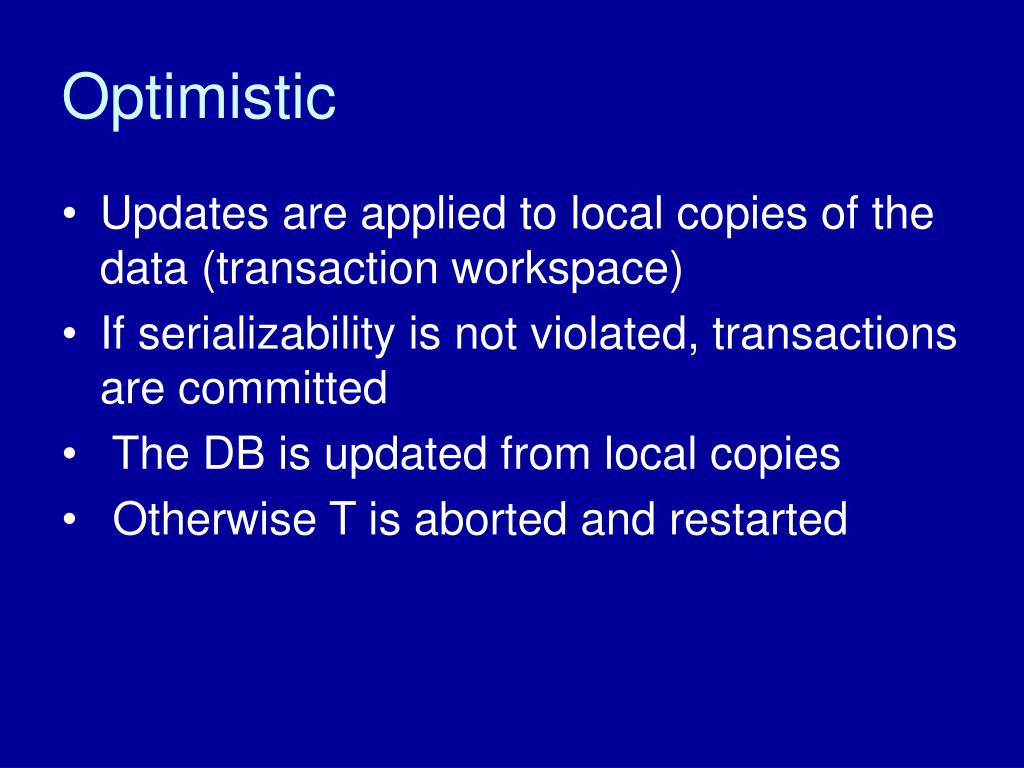 Optimistic

• Updates are applied to local copies of the data (transaction workspace)
• If serializability is not violated, transactions are committed
• The DB is updated from local copies
• Otherwise T is aborted and restarted